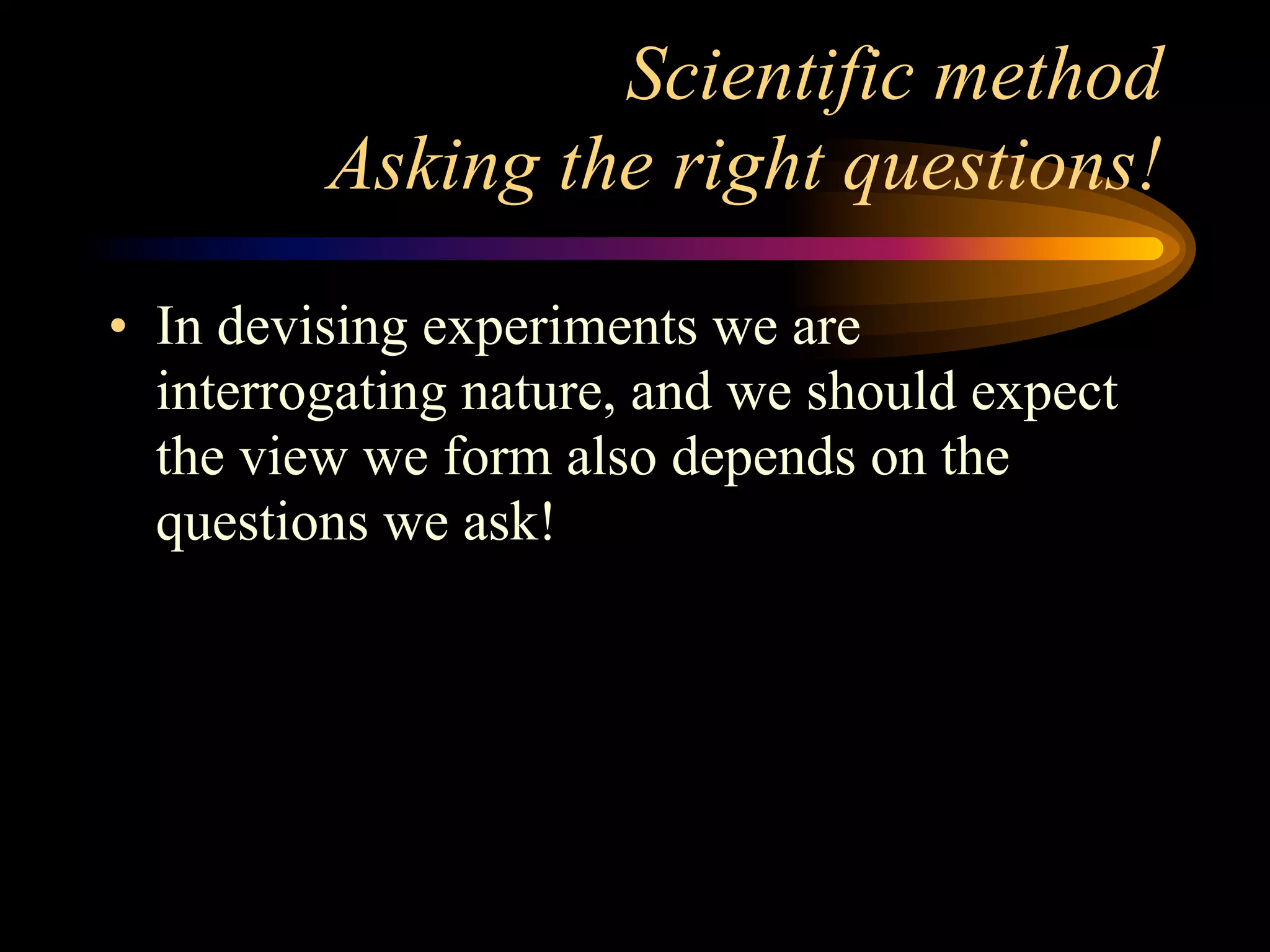 Scientific method
Asking the right questions!

• In devising experiments we are interrogating nature, and we should expect the view we form also depends on the questions we ask!